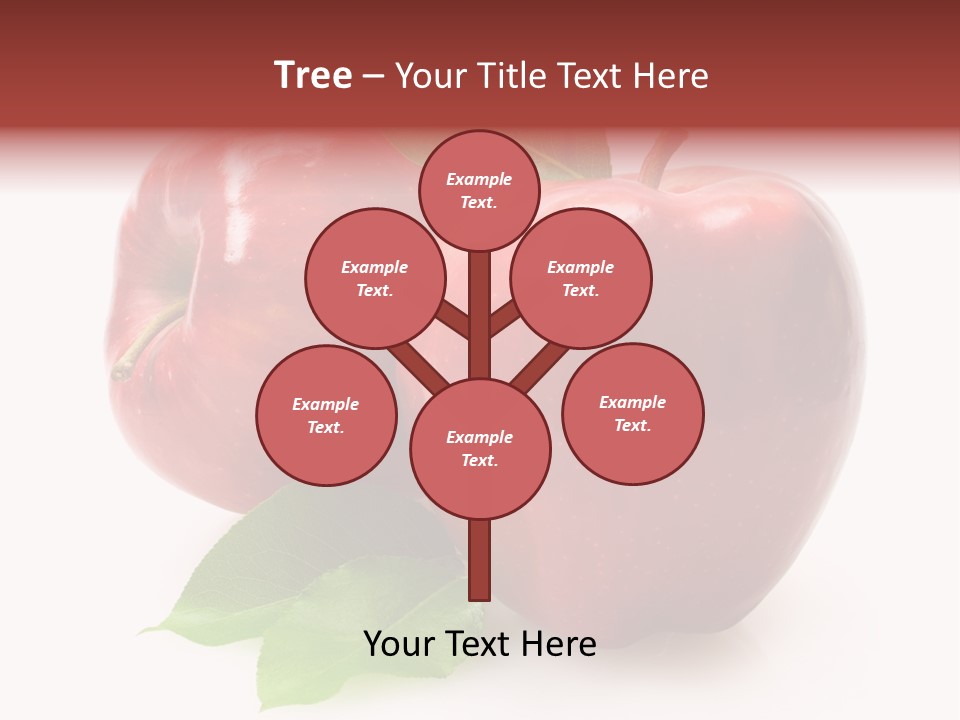 Tree – Your Title Text Here

Example Text.

Example Text.

Example Text.

Example Text.

Example Text.

Example Text.

Your Text Here